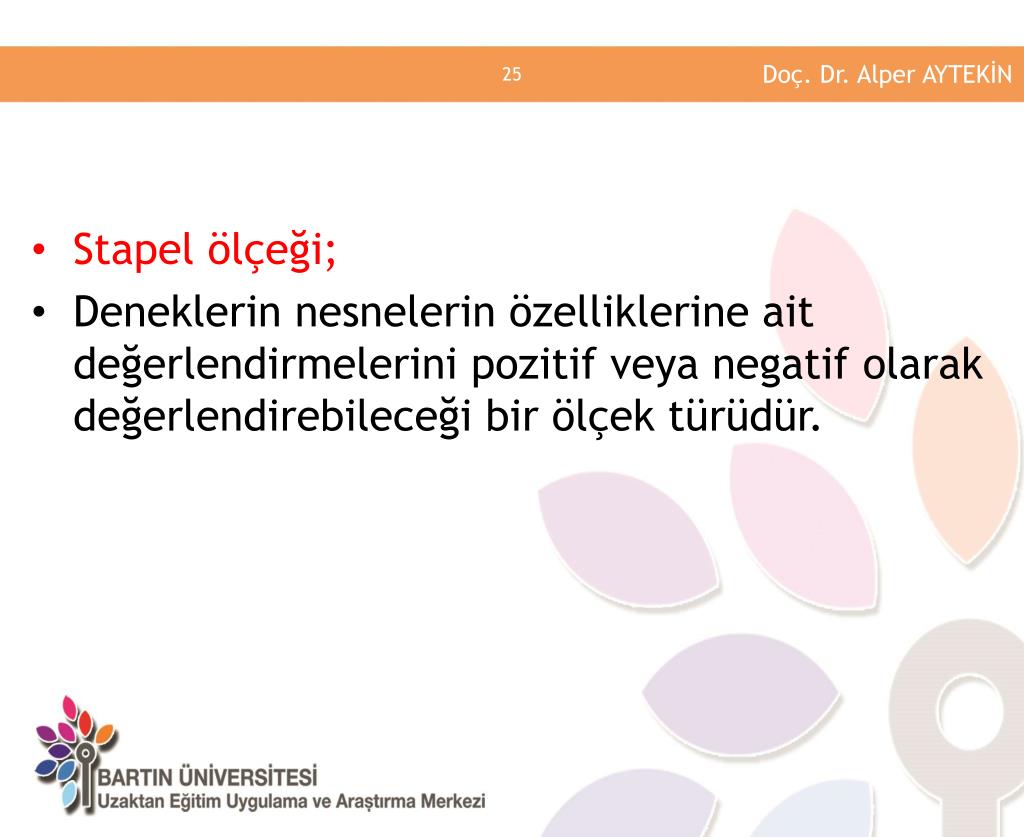 25

Doç. Dr. Alper AYTEKİN

• Stapel ölçeği;
• Deneklerin nesnelerin özelliklerine ait değerlendirmelerini pozitif veya negatif olarak değerlendirebileceği bir ölçek türüdür.

BARTIN ÜNİVERSİTESİ
Uzaktan Eğitim Uygulama ve Araştırma Merkezi